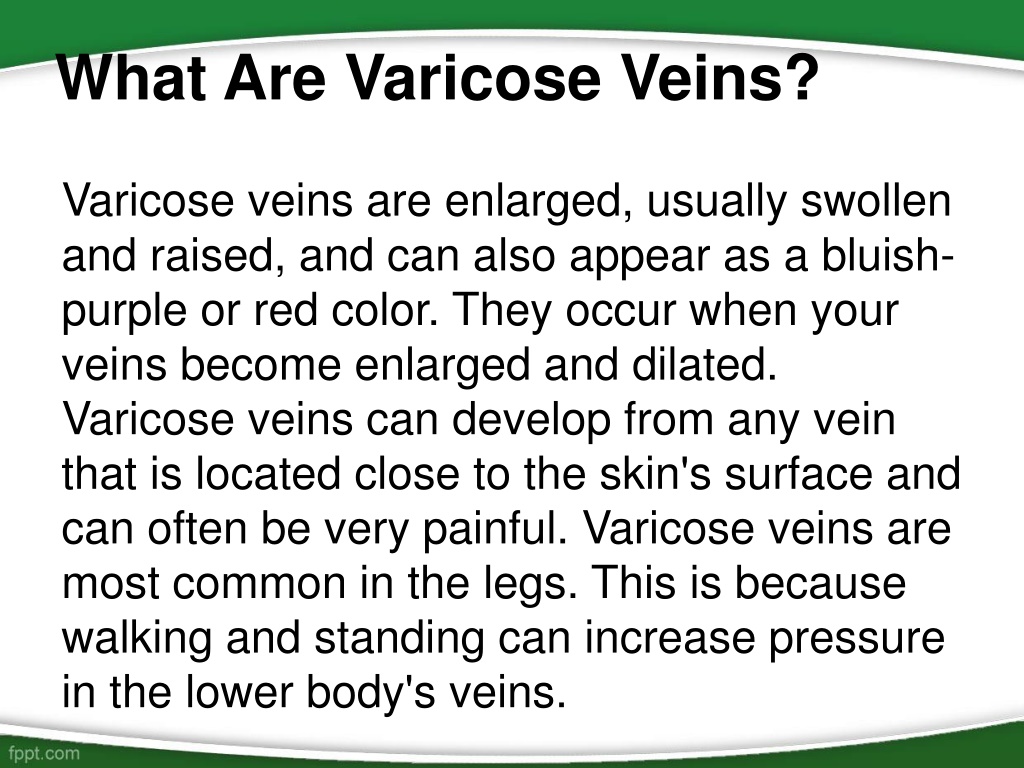 What Are Varicose Veins?

Varicose veins are enlarged, usually swollen and raised, and can also appear as a bluish-purple or red color. They occur when your veins become enlarged and dilated. Varicose veins can develop from any vein that is located close to the skin's surface and can often be very painful. Varicose veins are most common in the legs. This is because walking and standing can increase pressure in the lower body's veins.

fppt.com